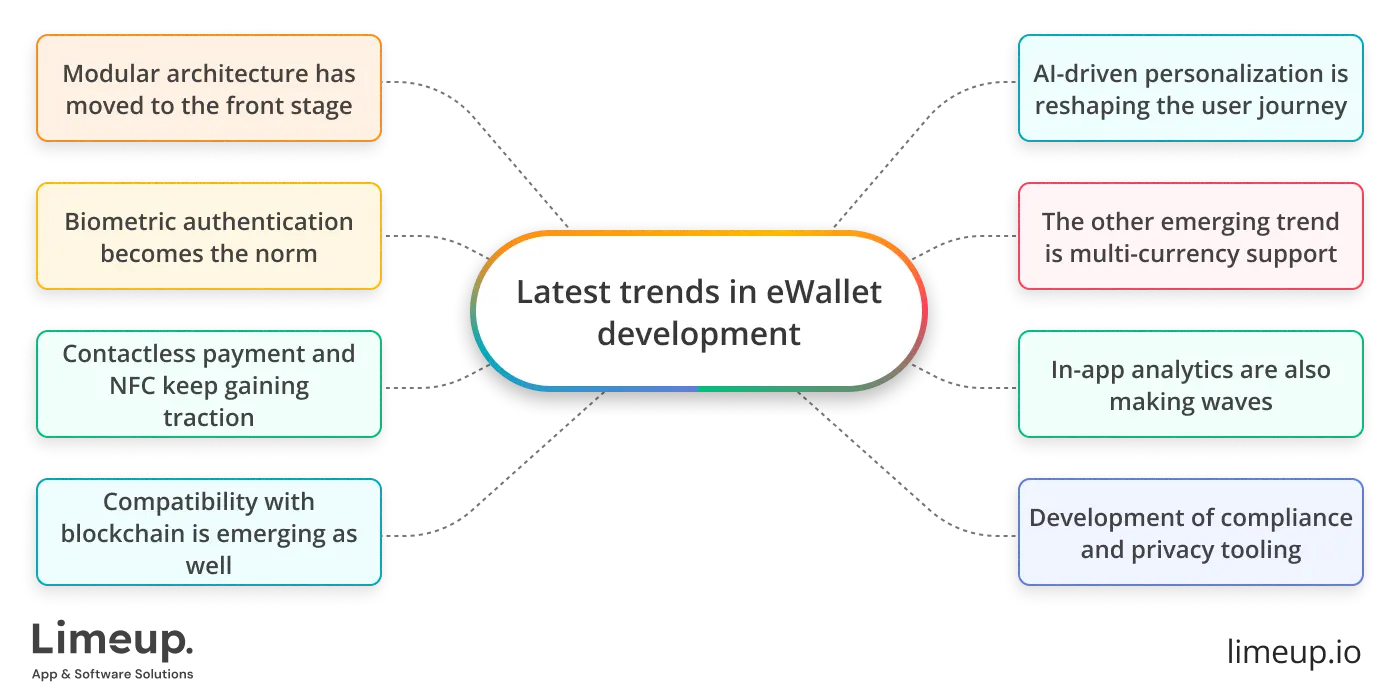 Latest trends in eWallet development

Modular architecture has moved to the front stage

Biometric authentication becomes the norm

Contactless payment and NFC keep gaining traction

Compatibility with blockchain is emerging as well

AI-driven personalization is reshaping the user journey

The other emerging trend is multi-currency support

In-app analytics are also making waves

Development of compliance and privacy tooling

Limeup.
App & Software Solutions

limeup.io